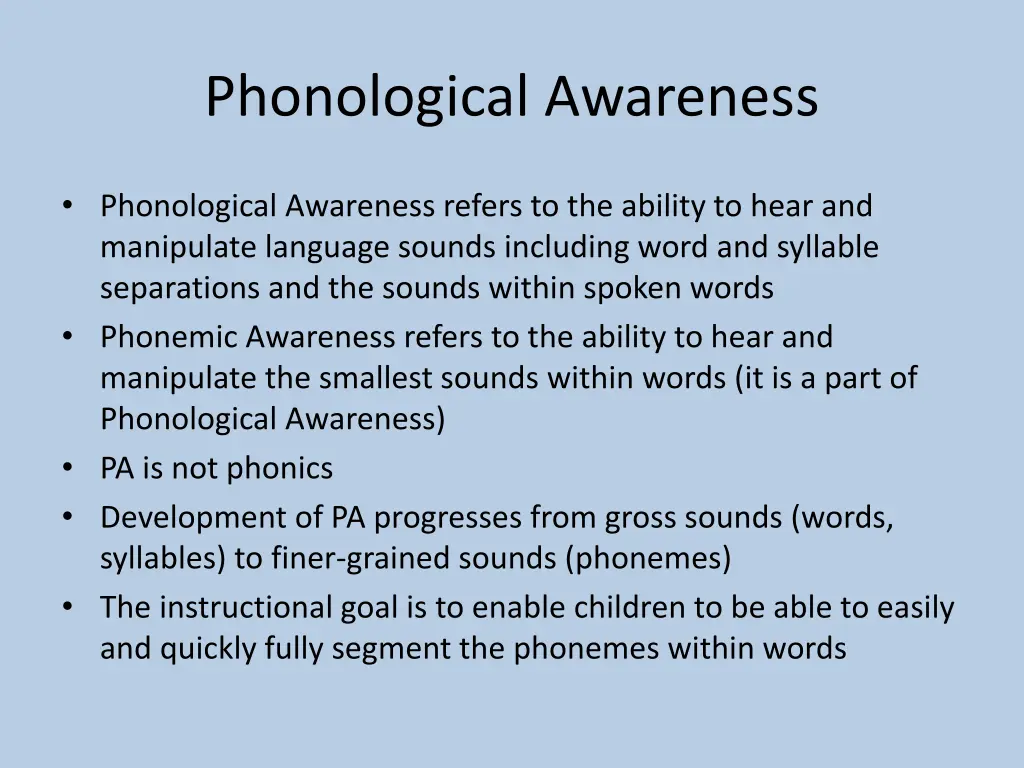 Phonological Awareness

• Phonological Awareness refers to the ability to hear and manipulate language sounds including word and syllable separations and the sounds within spoken words
• Phonemic Awareness refers to the ability to hear and manipulate the smallest sounds within words (it is a part of Phonological Awareness)
• PA is not phonics
• Development of PA progresses from gross sounds (words, syllables) to finer-grained sounds (phonemes)
• The instructional goal is to enable children to be able to easily and quickly fully segment the phonemes within words